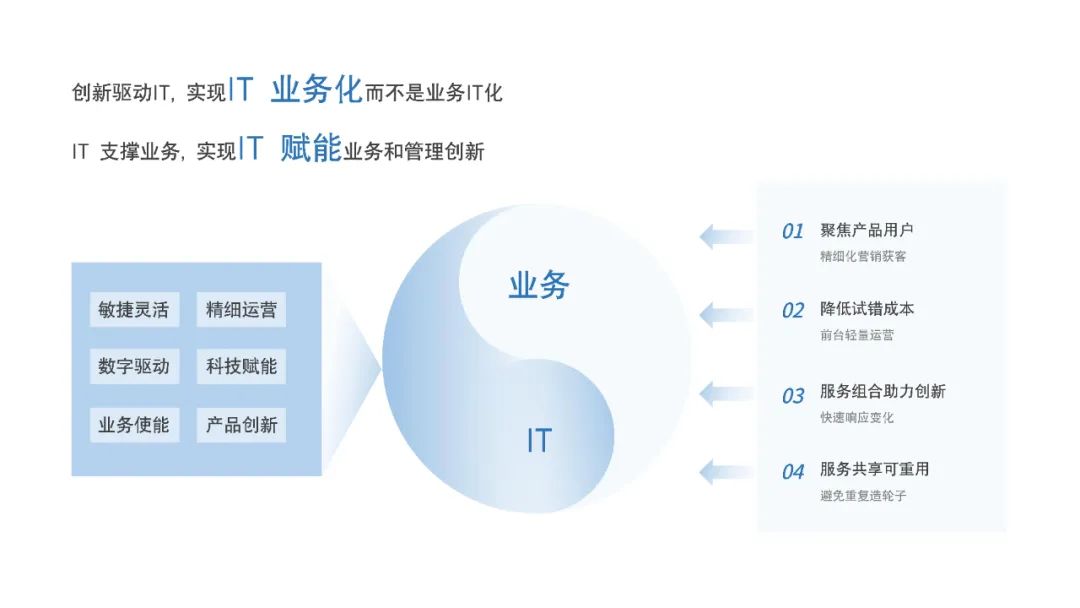 创新驱动IT，实现IT 业务化而不是业务IT化

IT 支撑业务，实现IT 赋能业务和管理创新

敏捷灵活

精细运营

数字驱动

科技赋能

业务使能

产品创新

业务

IT

01 聚焦产品用户
精细化营销获客

02 降低试错成本
前台轻量运营

03 服务组合助力创新
快速响应变化

04 服务共享可重用
避免重复造轮子